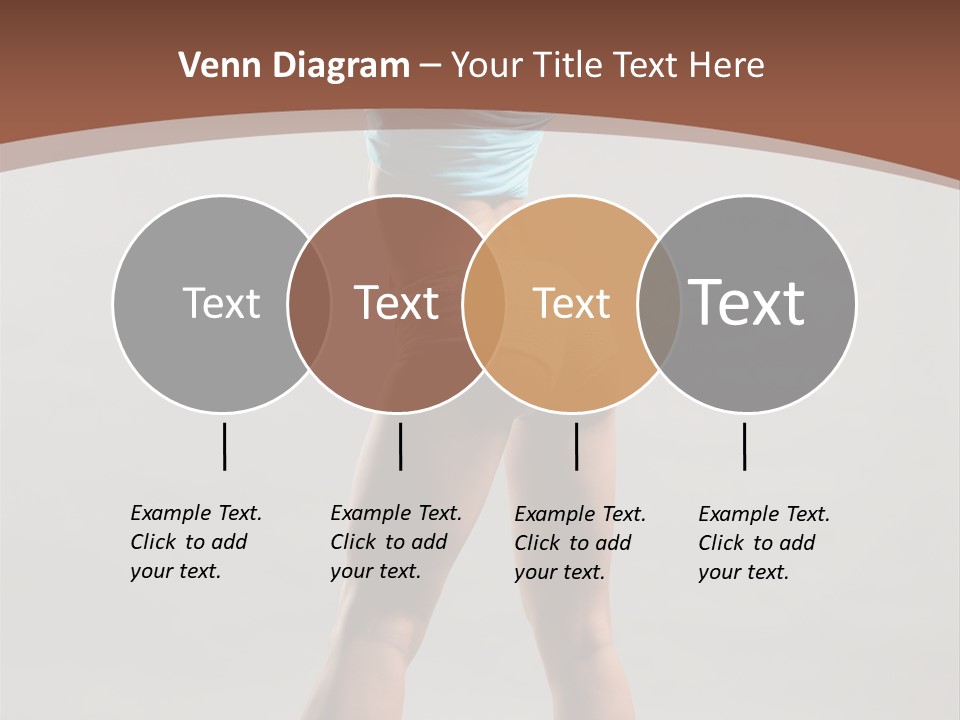 Venn Diagram – Your Title Text Here

Text

Text

Text

Text

Example Text. Click to add your text.

Example Text. Click to add your text.

Example Text. Click to add your text.

Example Text. Click to add your text.